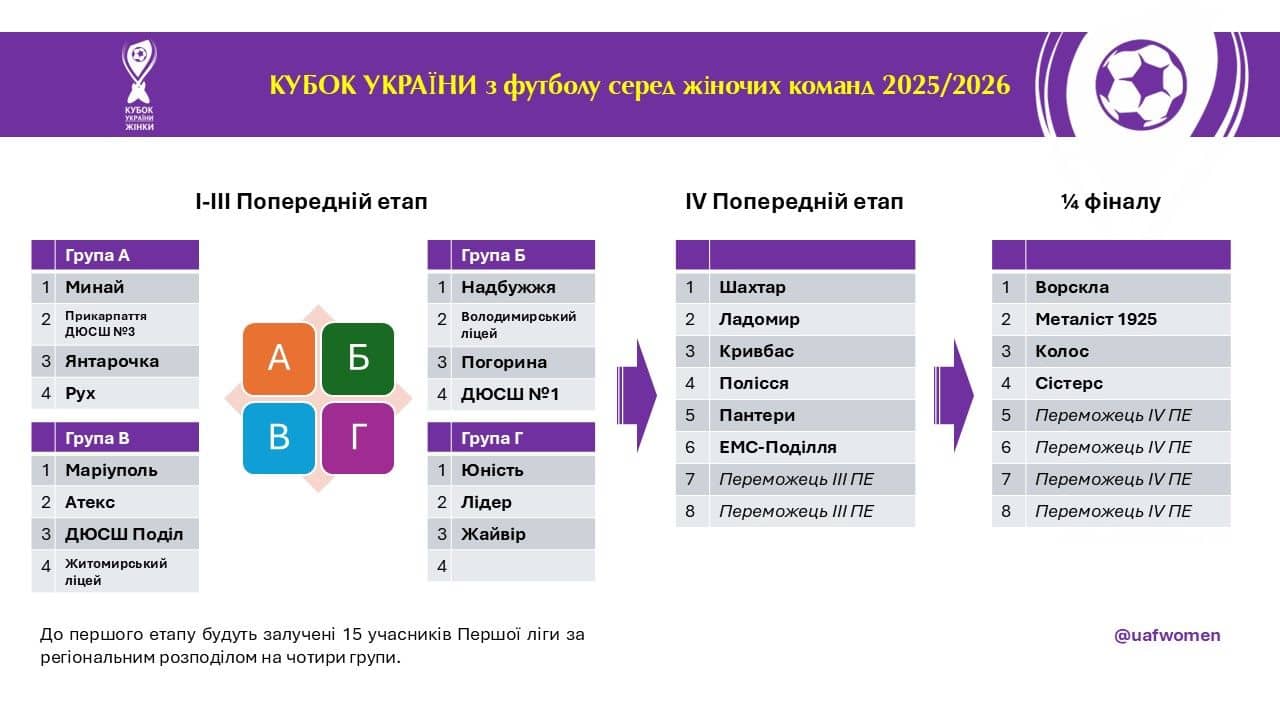 КУБОК УКРАЇНИ ЖІНКИ

КУБОК УКРАЇНИ з футболу серед жіночих команд 2025/2026

I-III Попередній етап

| | Група А |
|---|---|
| 1 | Минай |
| 2 | Прикарпаття ДЮСШ №3 |
| 3 | Янтарочка |
| 4 | Рух |

| | Група В |
|---|---|
| 1 | Маріуполь |
| 2 | Атекс |
| 3 | ДЮСШ Поділ |
| 4 | Житомирський ліцей |

А Б В Г

| | Група Б |
|---|---|
| 1 | Надбужжя |
| 2 | Володимирський ліцей |
| 3 | Погорина |
| 4 | ДЮСШ №1 |

| | Група Г |
|---|---|
| 1 | Юність |
| 2 | Лідер |
| 3 | Жайвір |
| 4 | |

IV Попередній етап

| | |
|---|---|
| 1 | Шахтар |
| 2 | Ладомир |
| 3 | Кривбас |
| 4 | Полісся |
| 5 | Пантери |
| 6 | ЕМС-Поділля |
| 7 | Переможець III ПЕ |
| 8 | Переможець III ПЕ |

¼ фіналу

| | |
|---|---|
| 1 | Ворскла |
| 2 | Металіст 1925 |
| 3 | Колос |
| 4 | Сістерс |
| 5 | Переможець IV ПЕ |
| 6 | Переможець IV ПЕ |
| 7 | Переможець IV ПЕ |
| 8 | Переможець IV ПЕ |

До першого етапу будуть залучені 15 учасників Першої ліги за регіональним розподілом на чотири групи.

@uafwomen